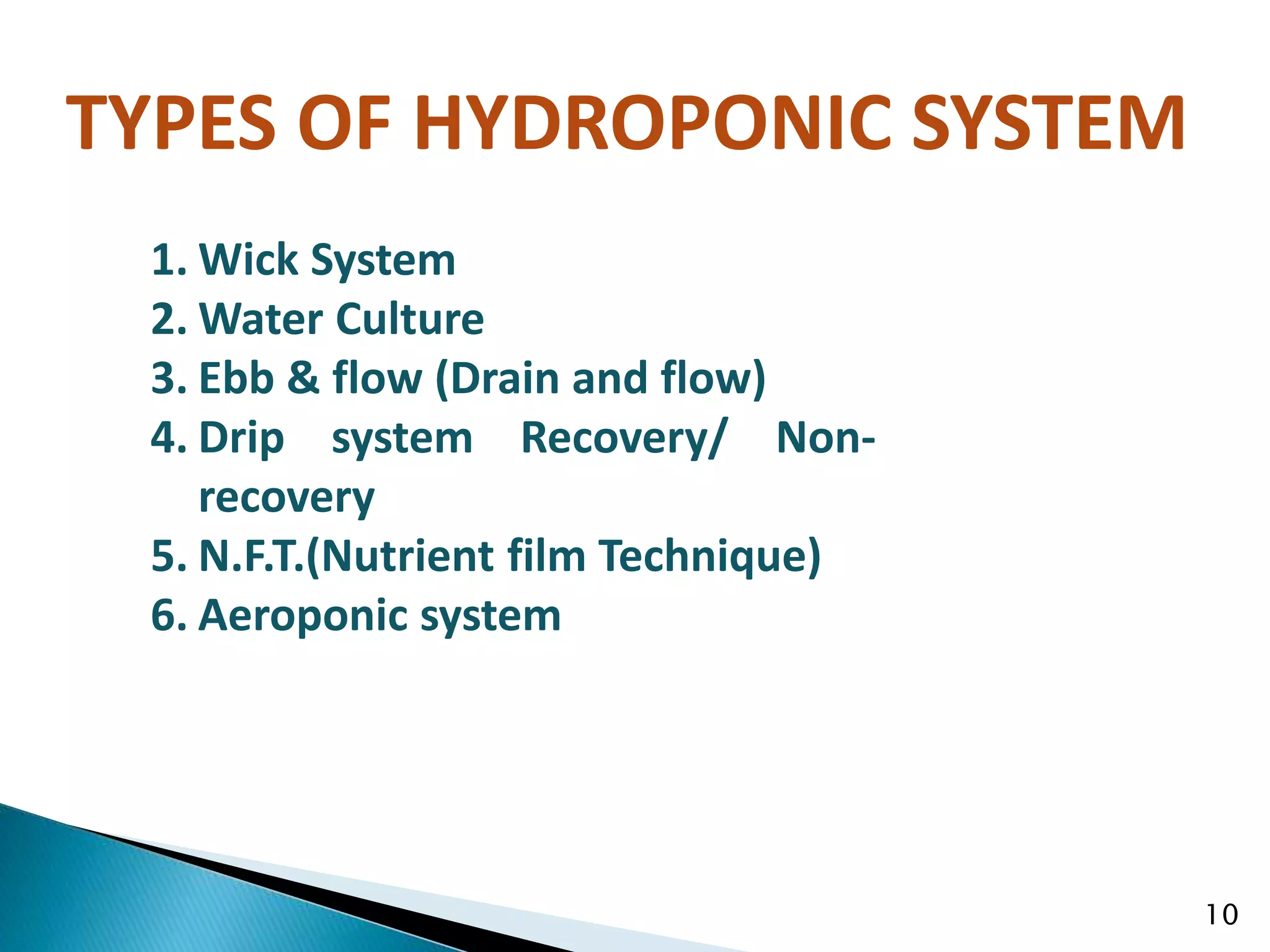 TYPES OF HYDROPONIC SYSTEM

1. Wick System
2. Water Culture
3. Ebb & flow (Drain and flow)
4. Drip system Recovery/ Non-recovery
5. N.F.T.(Nutrient film Technique)
6. Aeroponic system

10